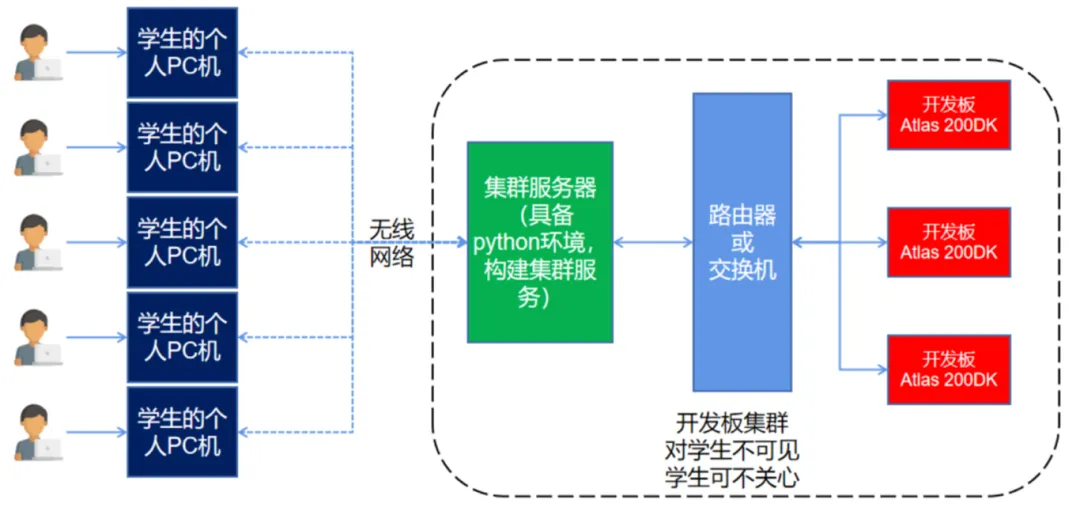 学生的个人PC机

学生的个人PC机

学生的个人PC机

学生的个人PC机

学生的个人PC机

无线网络

集群服务器（具备python环境，构建集群服务）

路由器或交换机

开发板 Atlas 200DK

开发板 Atlas 200DK

开发板 Atlas 200DK

开发板集群
对学生不可见
学生可不关心